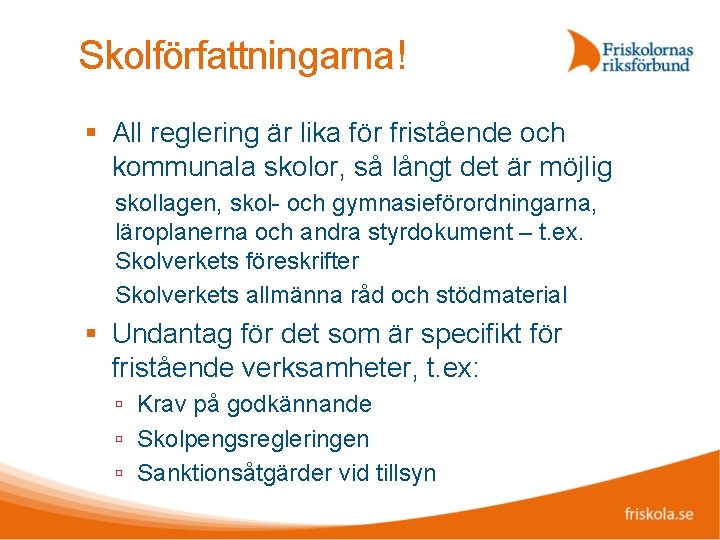 Skolförfattningarna!

Friskolornas riksförbund

▪ All reglering är lika för fristående och kommunala skolor, så långt det är möjlig

skollagen, skol- och gymnasieförordningarna, läroplanerna och andra styrdokument – t.ex. Skolverkets föreskrifter

Skolverkets allmänna råd och stödmaterial

▪ Undantag för det som är specifikt för fristående verksamheter, t.ex:

▫ Krav på godkännande

▫ Skolpengsregleringen

▫ Sanktionsåtgärder vid tillsyn

friskola.se